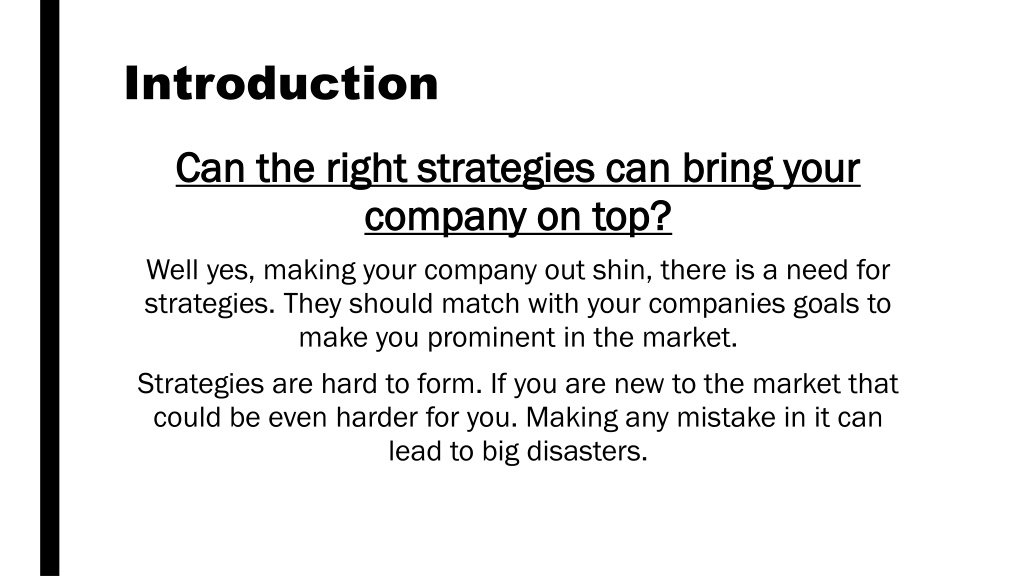 Introduction

Can the right strategies can bring your company on top?

Well yes, making your company out shin, there is a need for strategies. They should match with your companies goals to make you prominent in the market.

Strategies are hard to form. If you are new to the market that could be even harder for you. Making any mistake in it can lead to big disasters.